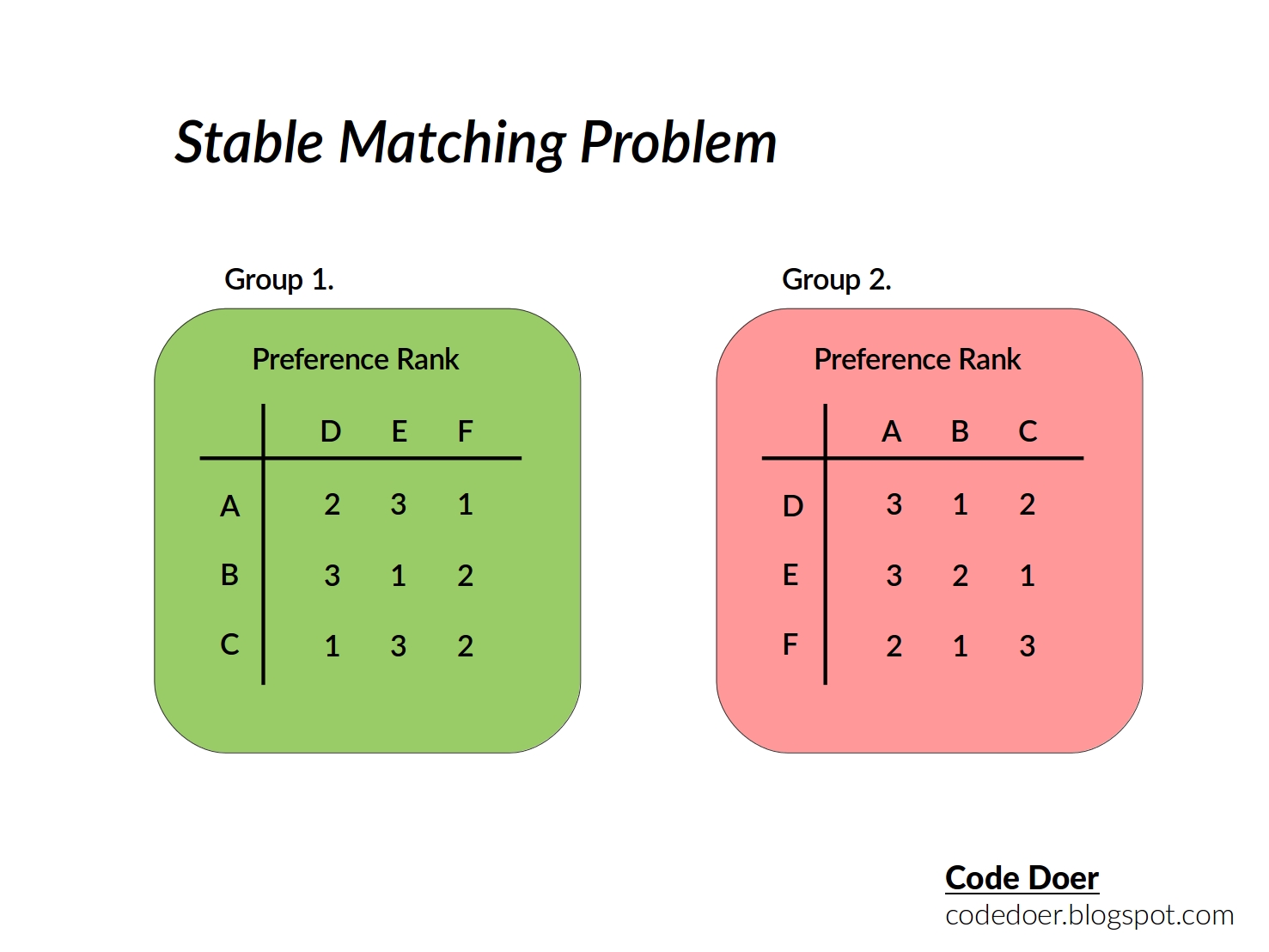 Stable Matching Problem

Group 1.

Preference Rank

| | D | E | F |
|---|---|---|---|
| A | 2 | 3 | 1 |
| B | 3 | 1 | 2 |
| C | 1 | 3 | 2 |

Group 2.

Preference Rank

| | A | B | C |
|---|---|---|---|
| D | 3 | 1 | 2 |
| E | 3 | 2 | 1 |
| F | 2 | 1 | 3 |

Code Doer
codedoer.blogspot.com